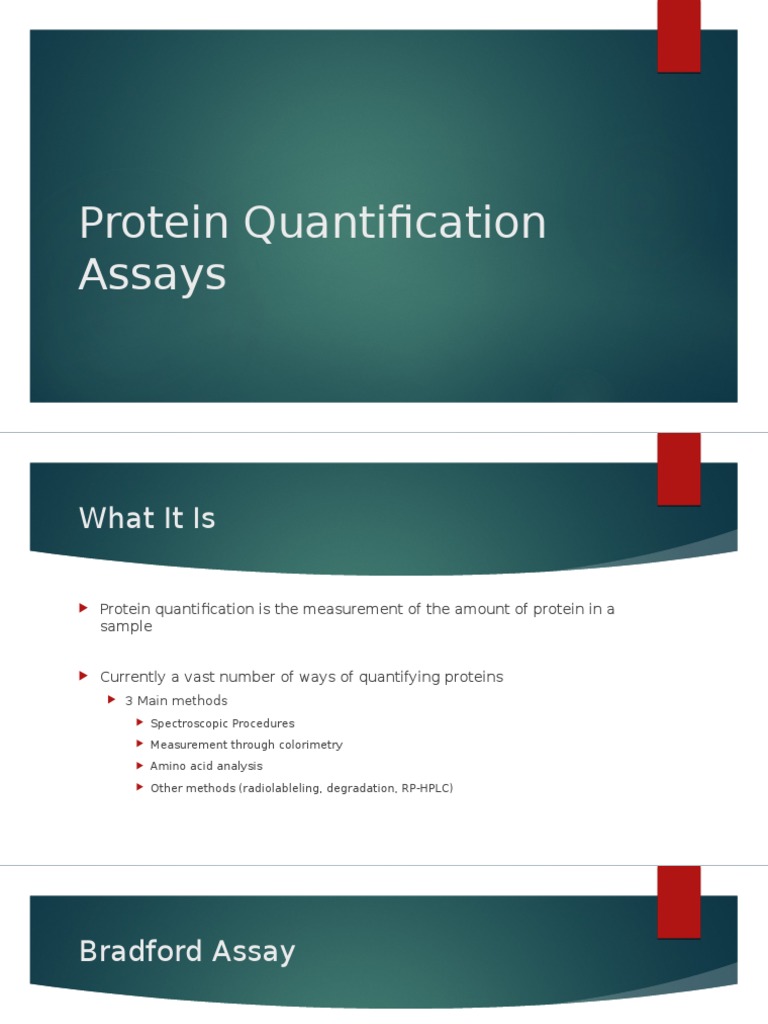 Protein Quantification Assays

What It Is

Protein quantification is the measurement of the amount of protein in a sample

Currently a vast number of ways of quantifying proteins

3 Main methods

Spectroscopic Procedures

Measurement through colorimetry

Amino acid analysis

Other methods (radiolableling, degradation, RP-HPLC)

Bradford Assay